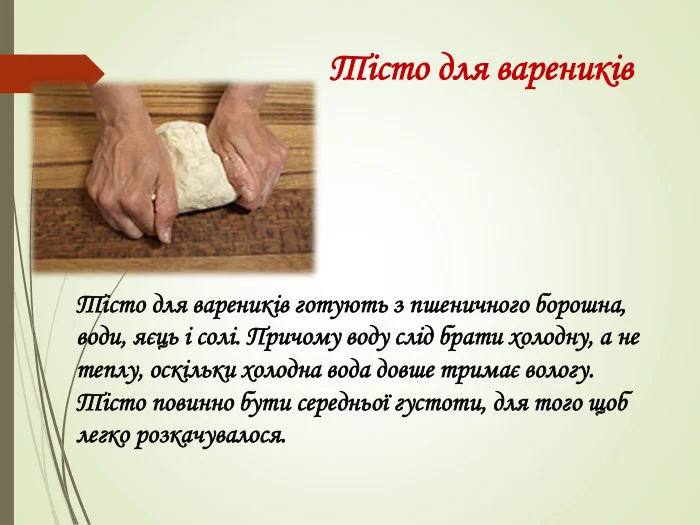 Тісто для вареників

Тісто для вареників готують з пшеничного борошна, води, яєць і солі. Причому воду слід брати холодну, а не теплу, оскільки холодна вода довше тримає вологу. Тісто повинно бути середньої густоти, для того щоб легко розкачувалося.